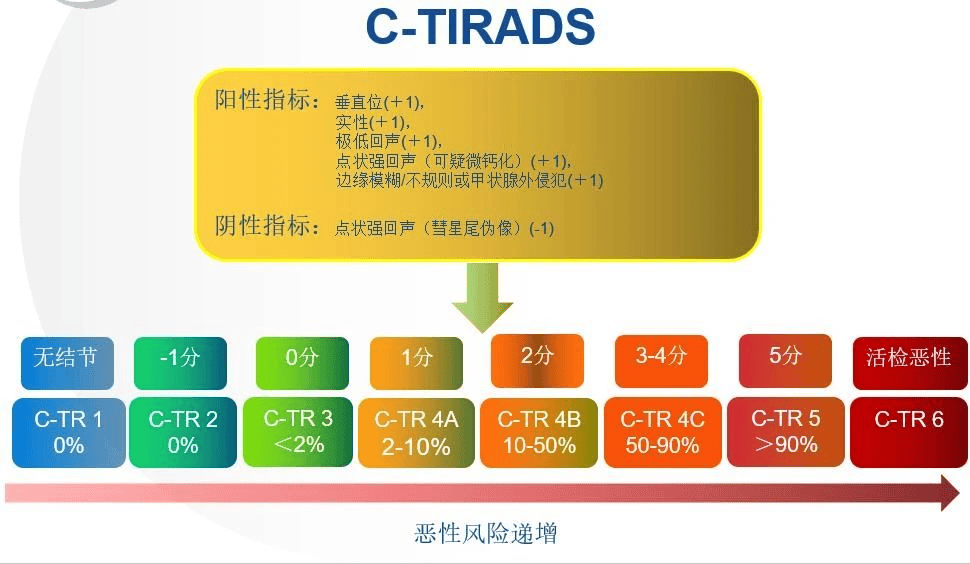 C-TIRADS

阳性指标：垂直位(＋1),
实性(＋1),
极低回声(＋1),
点状强回声（可疑微钙化）(＋1),
边缘模糊/不规则或甲状腺外侵犯(＋1)

阴性指标：点状强回声（彗星尾伪像）(-1)

| 无结节 | -1分 | 0分 | 1分 | 2分 | 3-4分 | 5分 | 活检恶性 |
|---|---|---|---|---|---|---|---|
| C-TR 1 0% | C-TR 2 0% | C-TR 3 ＜2% | C-TR 4A 2-10% | C-TR 4B 10-50% | C-TR 4C 50-90% | C-TR 5 ＞90% | C-TR 6 |

恶性风险递增